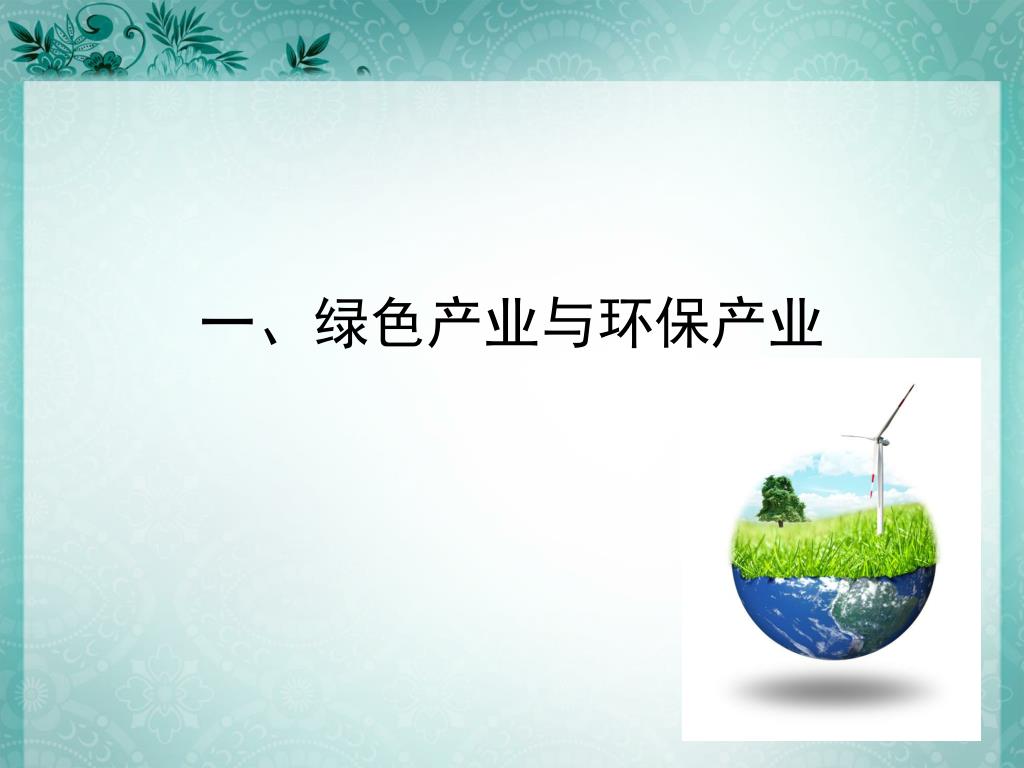 一、绿色产业与环保产业